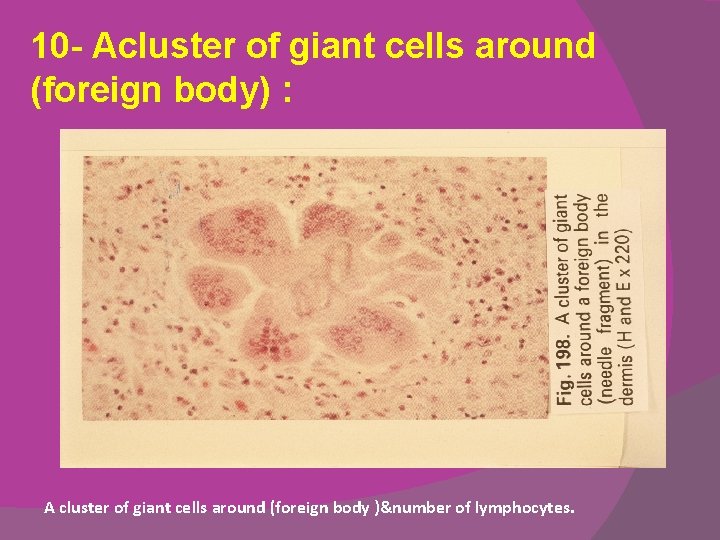 10- Acluster of giant cells around (foreign body) :

Fig. 198. A cluster of giant cells around a foreign body (needle fragment) in the dermis (H and E x 220)

A cluster of giant cells around (foreign body )&number of lymphocytes.